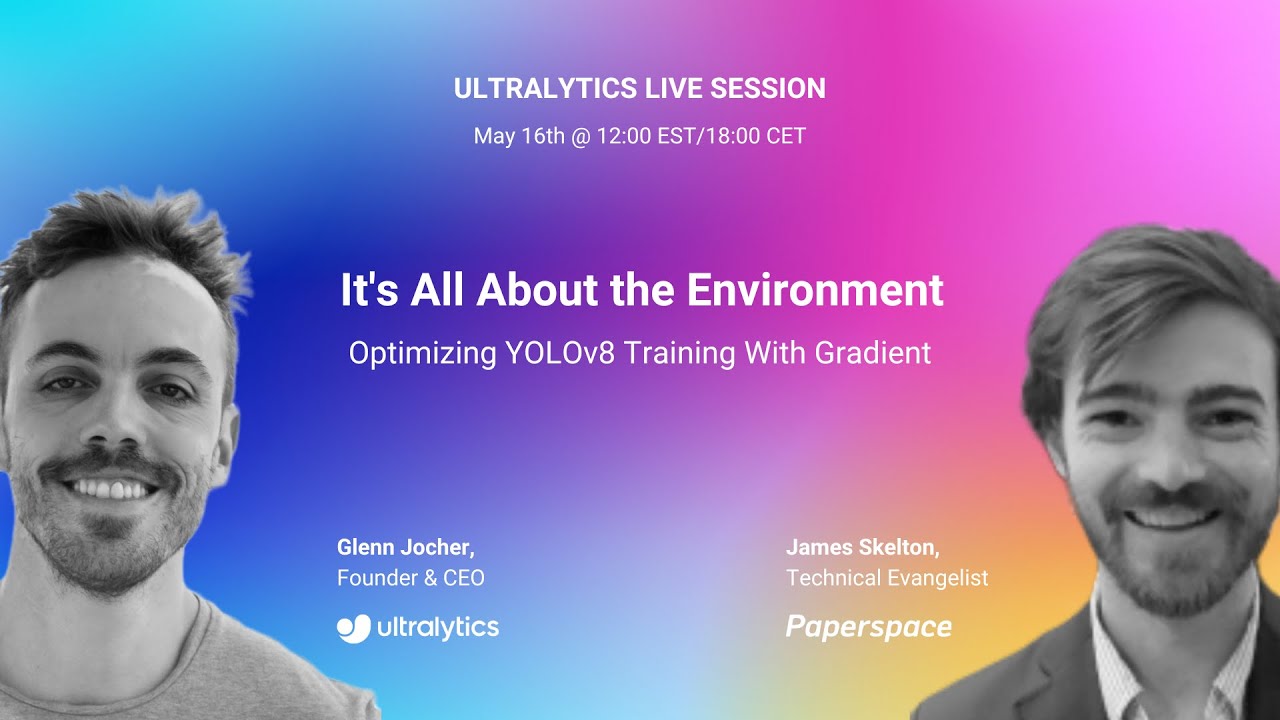 ULTRALYTICS LIVE SESSION
May 16th @ 12:00 EST/18:00 CET

It's All About the Environment
Optimizing YOLOv8 Training With Gradient

Glenn Jocher,
Founder & CEO
ultralytics

James Skelton,
Technical Evangelist
Paperspace